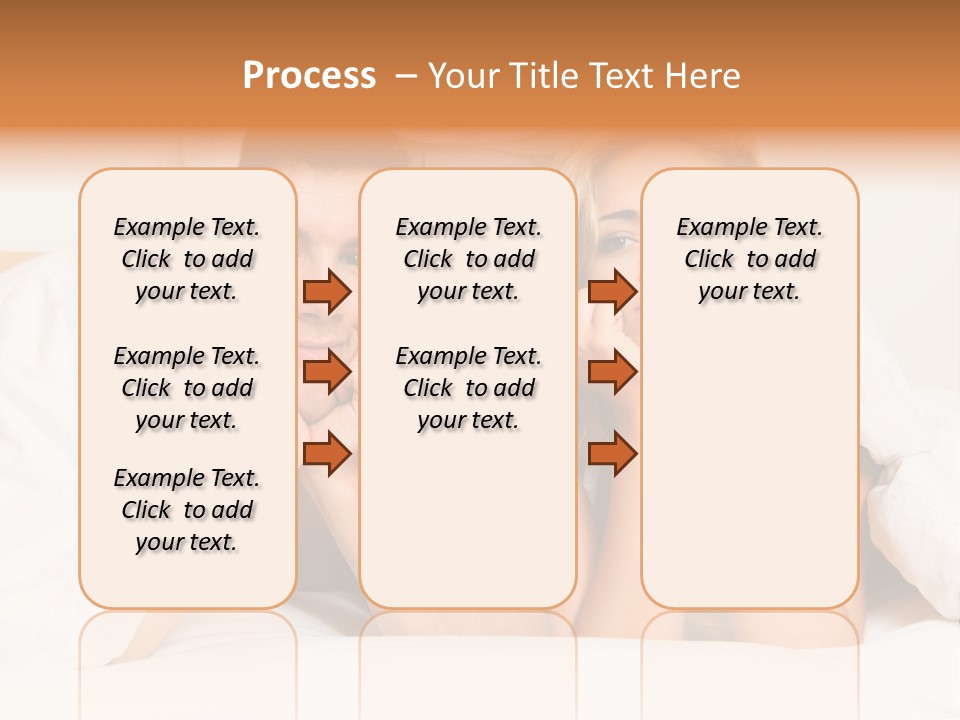 Process – Your Title Text Here

Example Text. Click to add your text.

Example Text. Click to add your text.

Example Text. Click to add your text.

Example Text. Click to add your text.

Example Text. Click to add your text.

Example Text. Click to add your text.